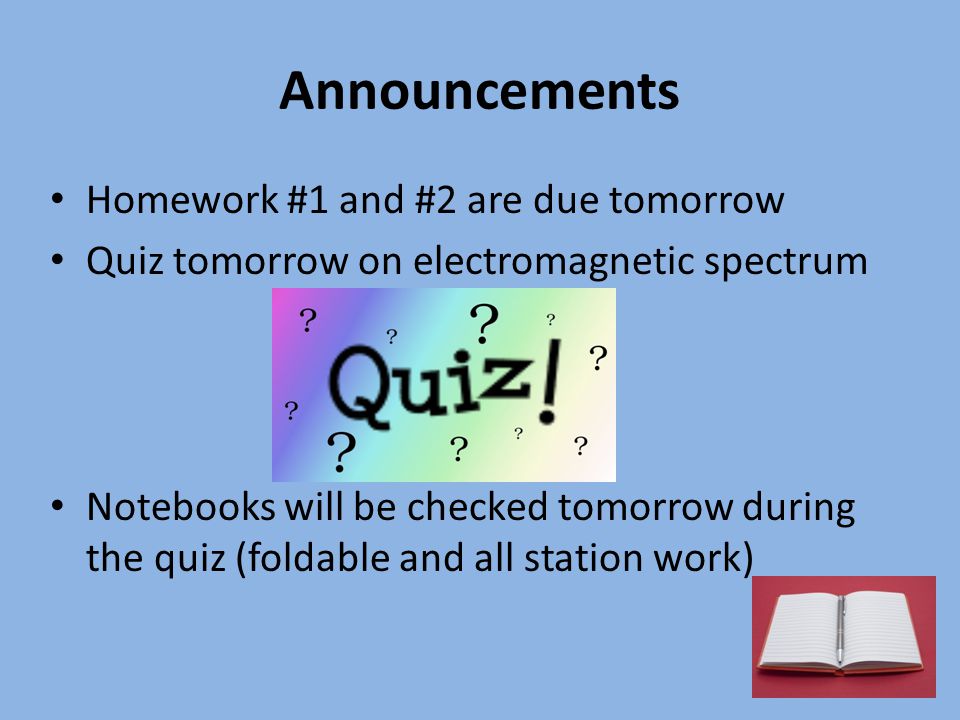 Announcements

• Homework #1 and #2 are due tomorrow
• Quiz tomorrow on electromagnetic spectrum

? ? ? ? ? Quiz! ? ? ? ? ?

• Notebooks will be checked tomorrow during the quiz (foldable and all station work)